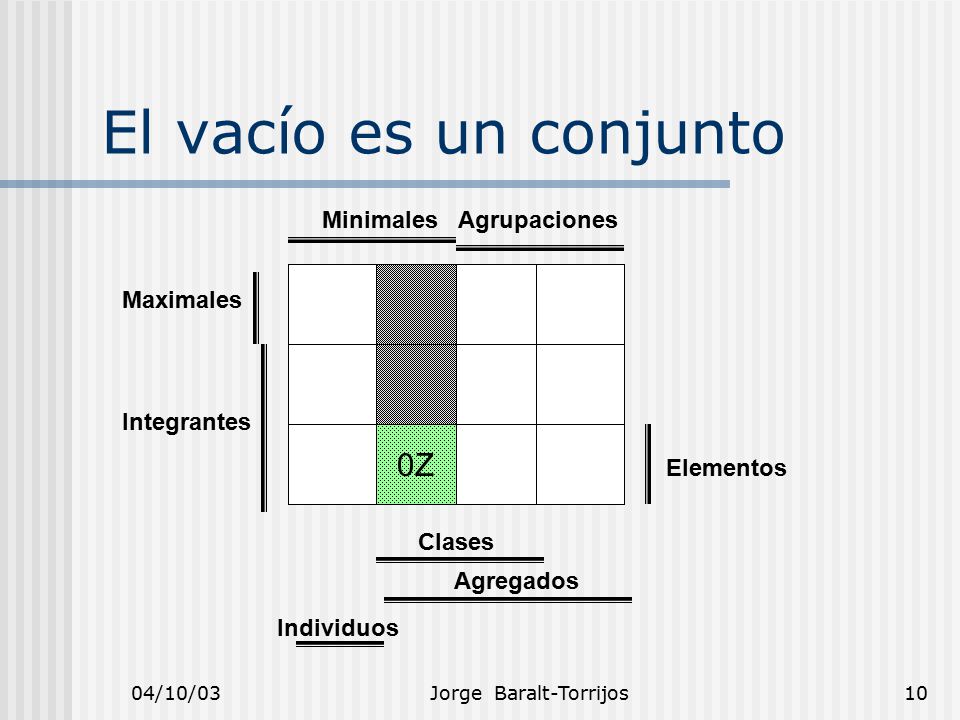 El vacío es un conjunto

Minimales Agrupaciones

Maximales

Integrantes

0Z

Elementos

Clases

Agregados

Individuos

04/10/03 Jorge Baralt-Torrijos 10